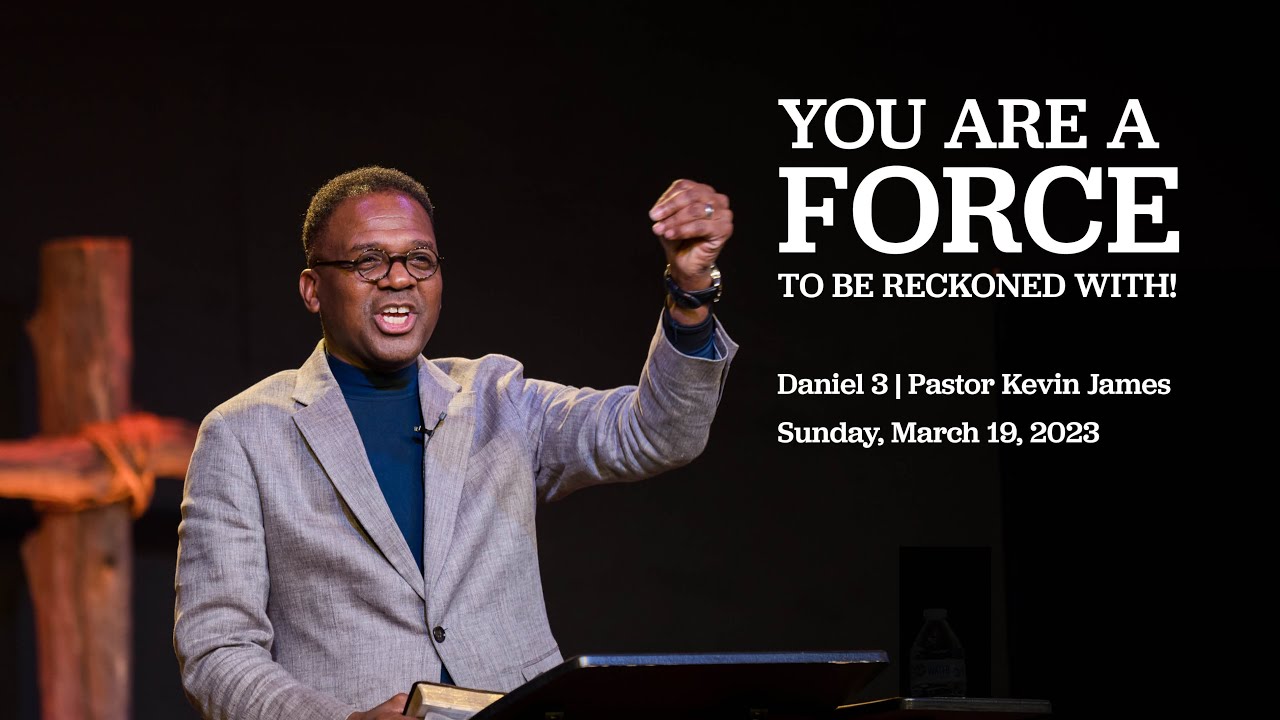 YOU ARE A
FORCE
TO BE RECKONED WITH!

Daniel 3 | Pastor Kevin James
Sunday, March 19, 2023